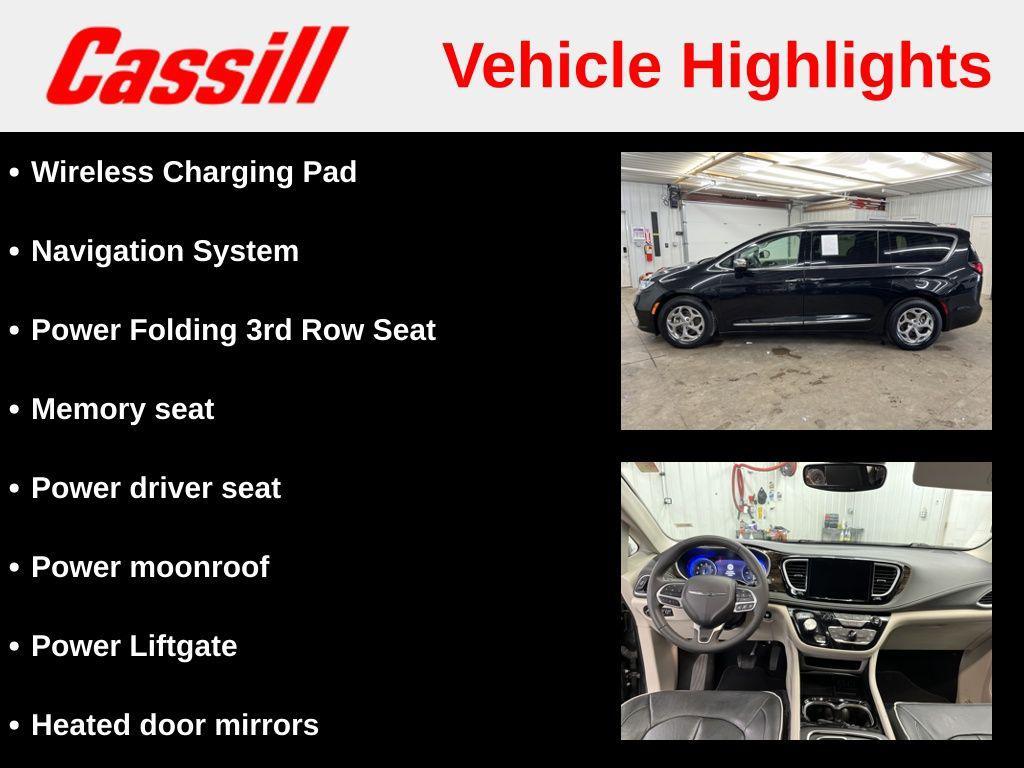 Cassill

Vehicle Highlights

• Wireless Charging Pad
• Navigation System
• Power Folding 3rd Row Seat
• Memory seat
• Power driver seat
• Power moonroof
• Power Liftgate
• Heated door mirrors